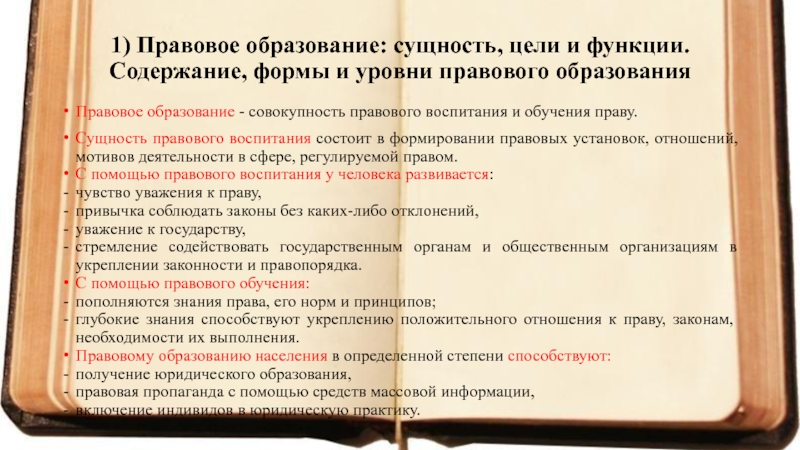 1) Правовое образование: сущность, цели и функции. Содержание, формы и уровни правового образования

• Правовое образование - совокупность правового воспитания и обучения праву.

• Сущность правового воспитания состоит в формировании правовых установок, отношений, мотивов деятельности в сфере, регулируемой правом.
• С помощью правового воспитания у человека развивается:
- чувство уважения к праву,
- привычка соблюдать законы без каких-либо отклонений,
- уважение к государству,
- стремление содействовать государственным органам и общественным организациям в укреплении законности и правопорядка.
• С помощью правового обучения:
- пополняются знания права, его норм и принципов;
- глубокие знания способствуют укреплению положительного отношения к праву, законам, необходимости их выполнения.
• Правовому образованию населения в определенной степени способствуют:
- получение юридического образования,
- правовая пропаганда с помощью средств массовой информации,
- включение индивидов в юридическую практику.